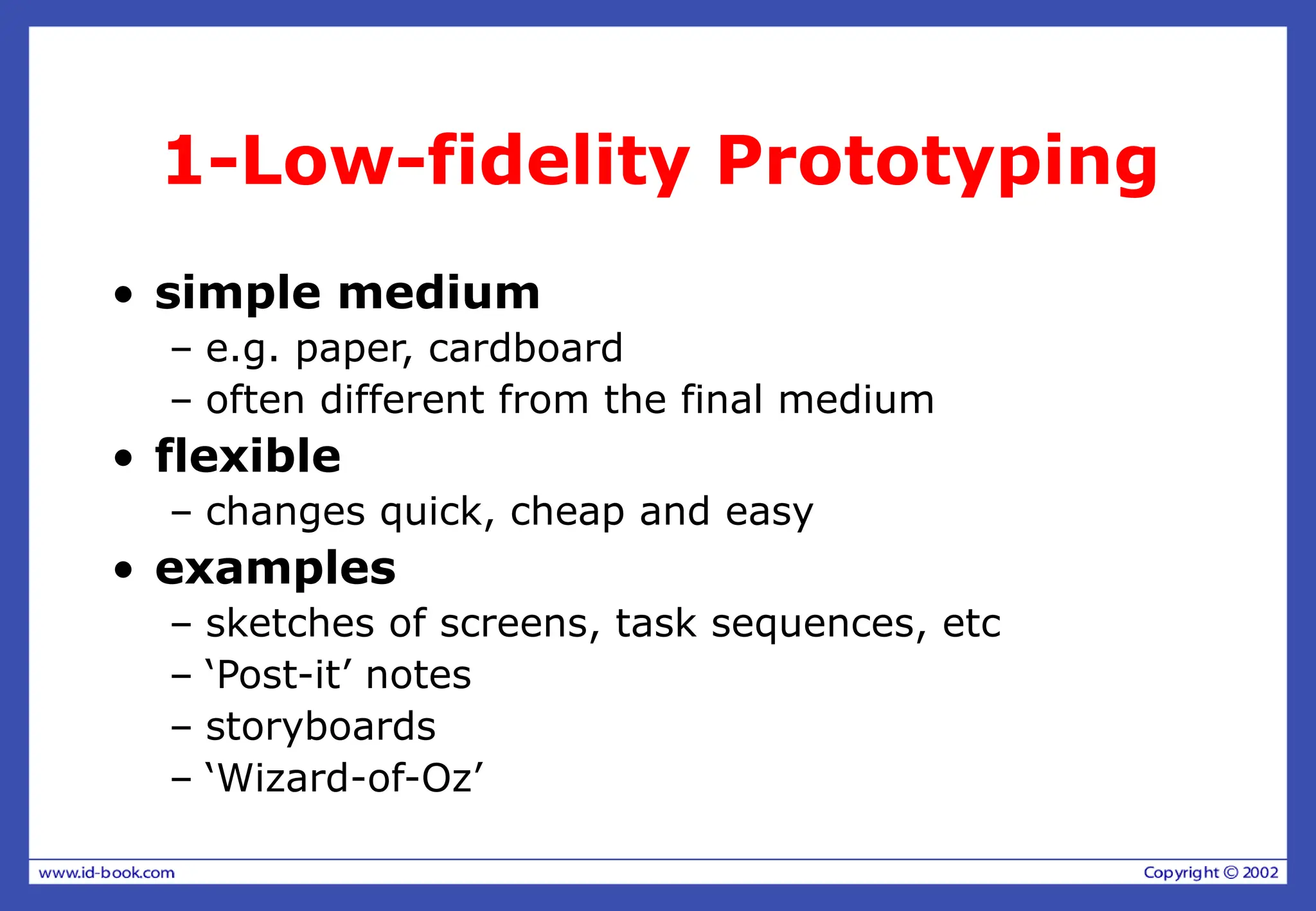 1-Low-fidelity Prototyping

• simple medium
– e.g. paper, cardboard
– often different from the final medium
• flexible
– changes quick, cheap and easy
• examples
– sketches of screens, task sequences, etc
– ‘Post-it’ notes
– storyboards
– ‘Wizard-of-Oz’

www.id-book.com

Copyright © 2002